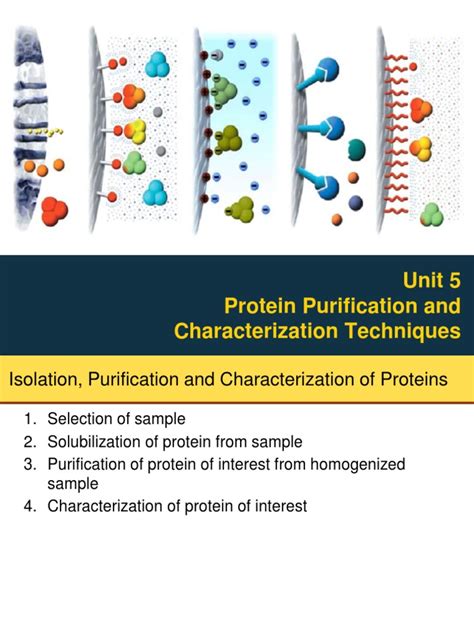 Unit 5
Protein Purification and Characterization Techniques

Isolation, Purification and Characterization of Proteins

1. Selection of sample
2. Solubilization of protein from sample
3. Purification of protein of interest from homogenized sample
4. Characterization of protein of interest